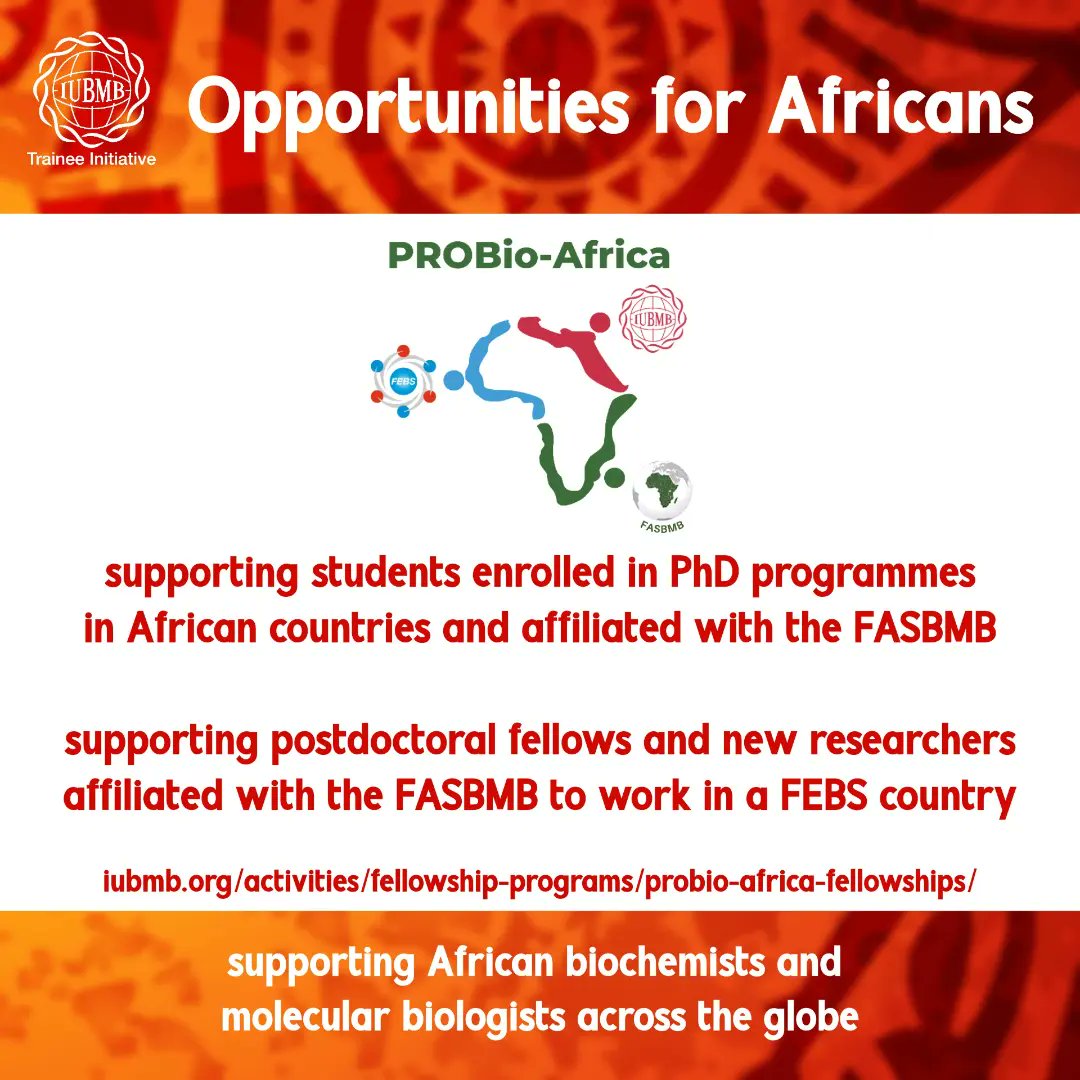 IUBMB
Trainee Initiative

Opportunities for Africans

PROBio-Africa

FEBS

IUBMB

FASBMB

supporting students enrolled in PhD programmes in African countries and affiliated with the FASBMB

supporting postdoctoral fellows and new researchers affiliated with the FASBMB to work in a FEBS country

iubmb.org/activities/fellowship-programs/probio-africa-fellowships/

supporting African biochemists and molecular biologists across the globe